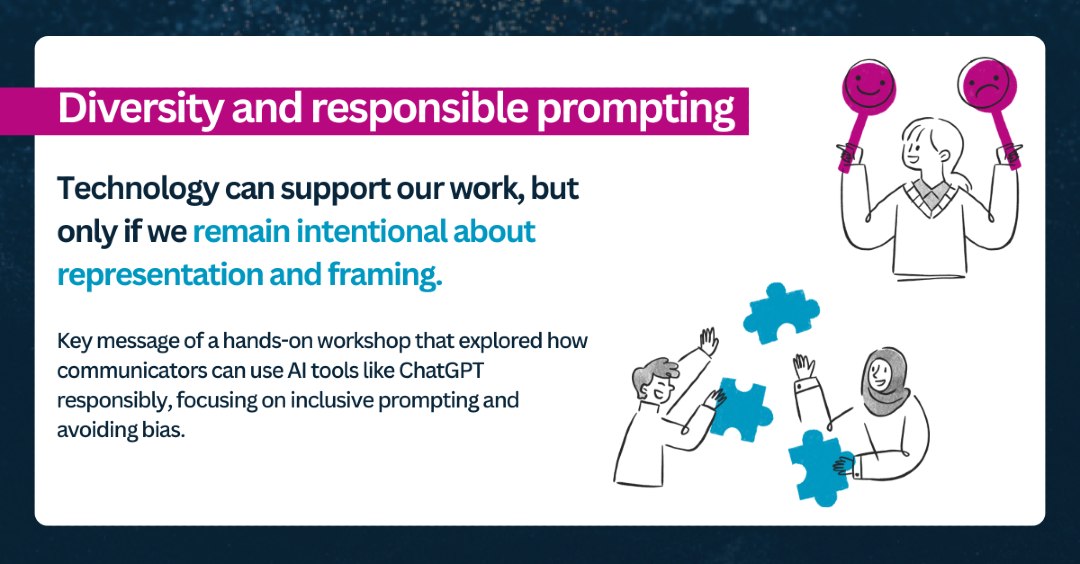 Diversity and responsible prompting

Technology can support our work, but only if we remain intentional about representation and framing.

Key message of a hands-on workshop that explored how communicators can use AI tools like ChatGPT responsibly, focusing on inclusive prompting and avoiding bias.